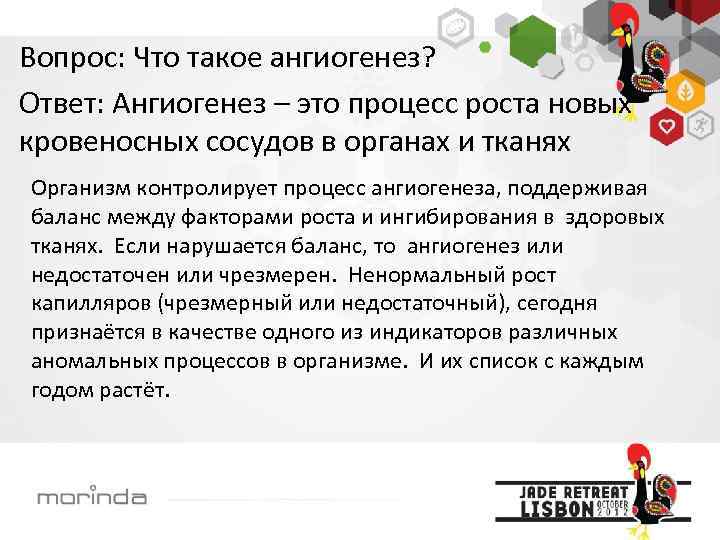 Вопрос: Что такое ангиогенез?

Ответ: Ангиогенез – это процесс роста новых кровеносных сосудов в органах и тканях

Организм контролирует процесс ангиогенеза, поддерживая баланс между факторами роста и ингибирования в здоровых тканях. Если нарушается баланс, то ангиогенез или недостаточен или чрезмерен. Ненормальный рост капилляров (чрезмерный или недостаточный), сегодня признаётся в качестве одного из индикаторов различных аномальных процессов в организме. И их список с каждым годом растёт.

morinda

JADE RETREAT
LISBON OCTOBER 2012